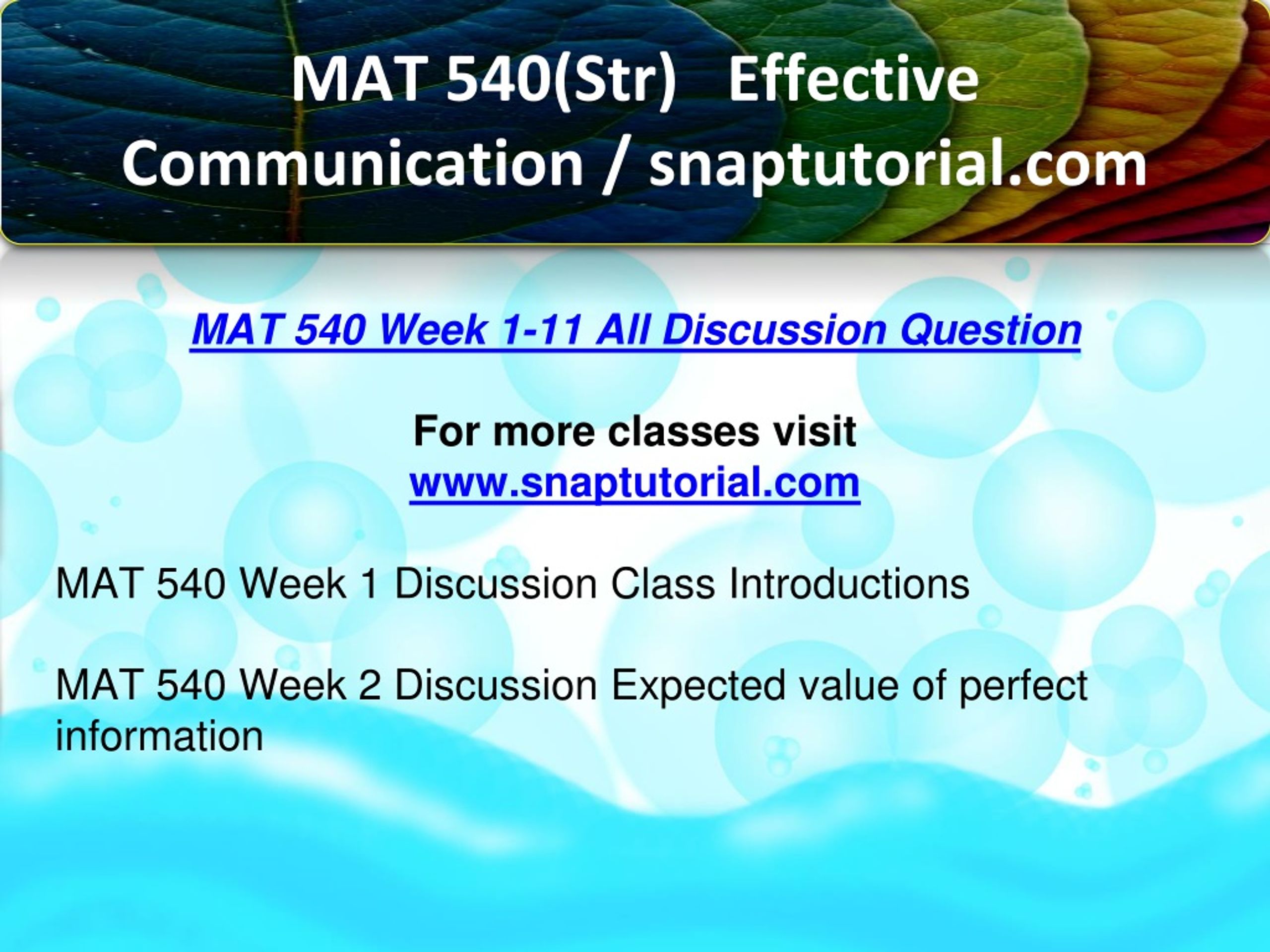 MAT 540(Str) Effective Communication / snaptutorial.com

MAT 540 Week 1-11 All Discussion Question

For more classes visit
www.snaptutorial.com

MAT 540 Week 1 Discussion Class Introductions

MAT 540 Week 2 Discussion Expected value of perfect information